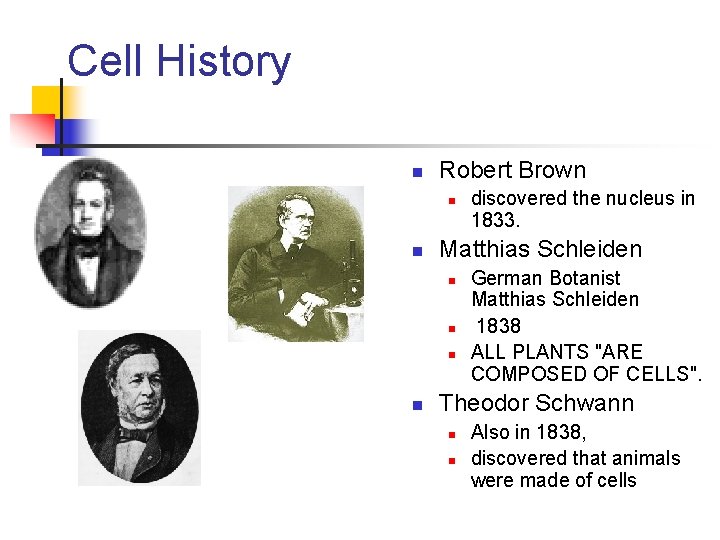 Cell History

Robert Brown
discovered the nucleus in 1833.
Matthias Schleiden
German Botanist Matthias Schleiden
1838
ALL PLANTS "ARE COMPOSED OF CELLS".
Theodor Schwann
Also in 1838,
discovered that animals were made of cells